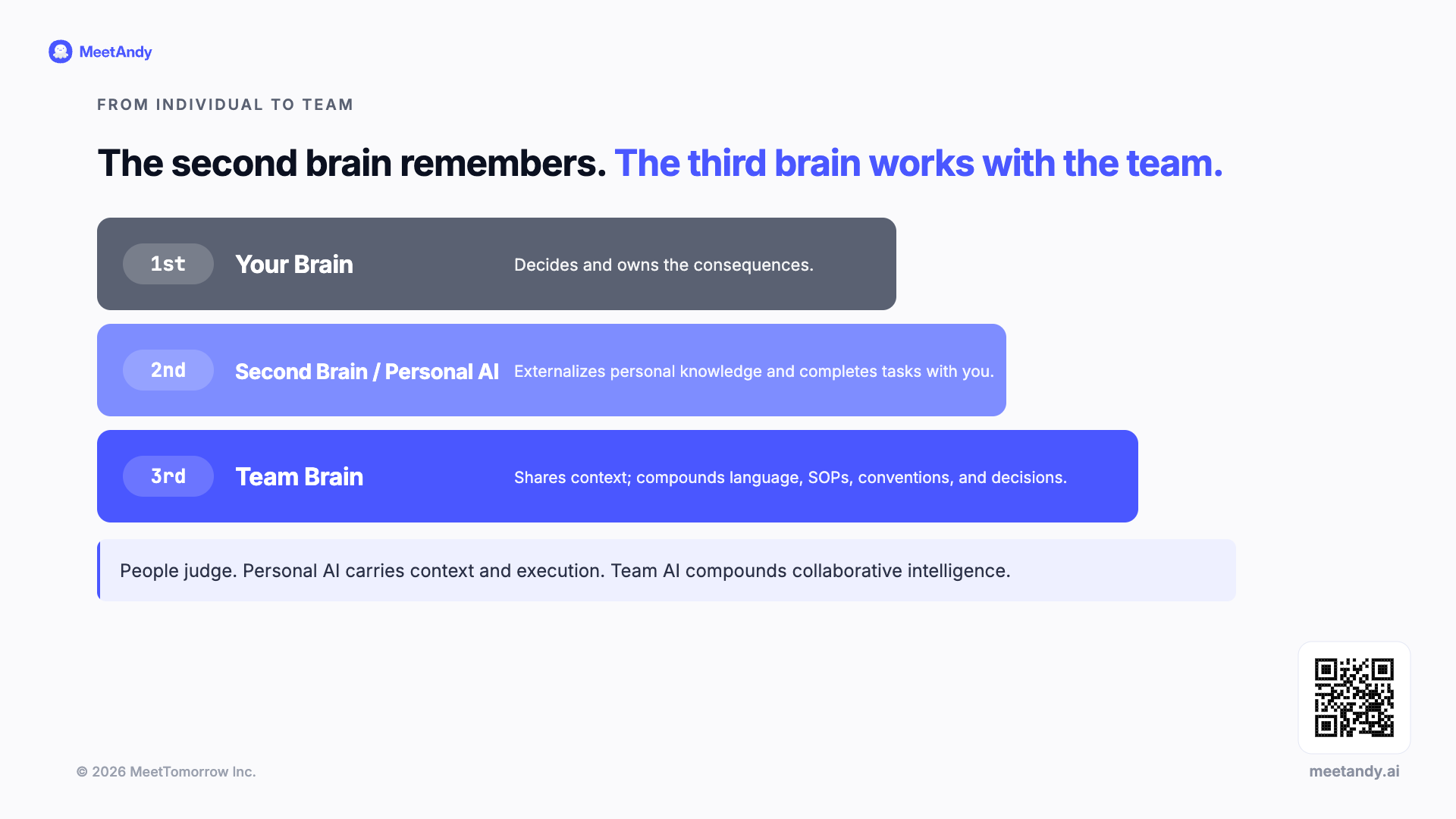 MeetAndy

FROM INDIVIDUAL TO TEAM

The second brain remembers. The third brain works with the team.

1st Your Brain Decides and owns the consequences.

2nd Second Brain / Personal AI Externalizes personal knowledge and completes tasks with you.

3rd Team Brain Shares context; compounds language, SOPs, conventions, and decisions.

People judge. Personal AI carries context and execution. Team AI compounds collaborative intelligence.

© 2026 MeetTomorrow Inc.

meetandy.ai